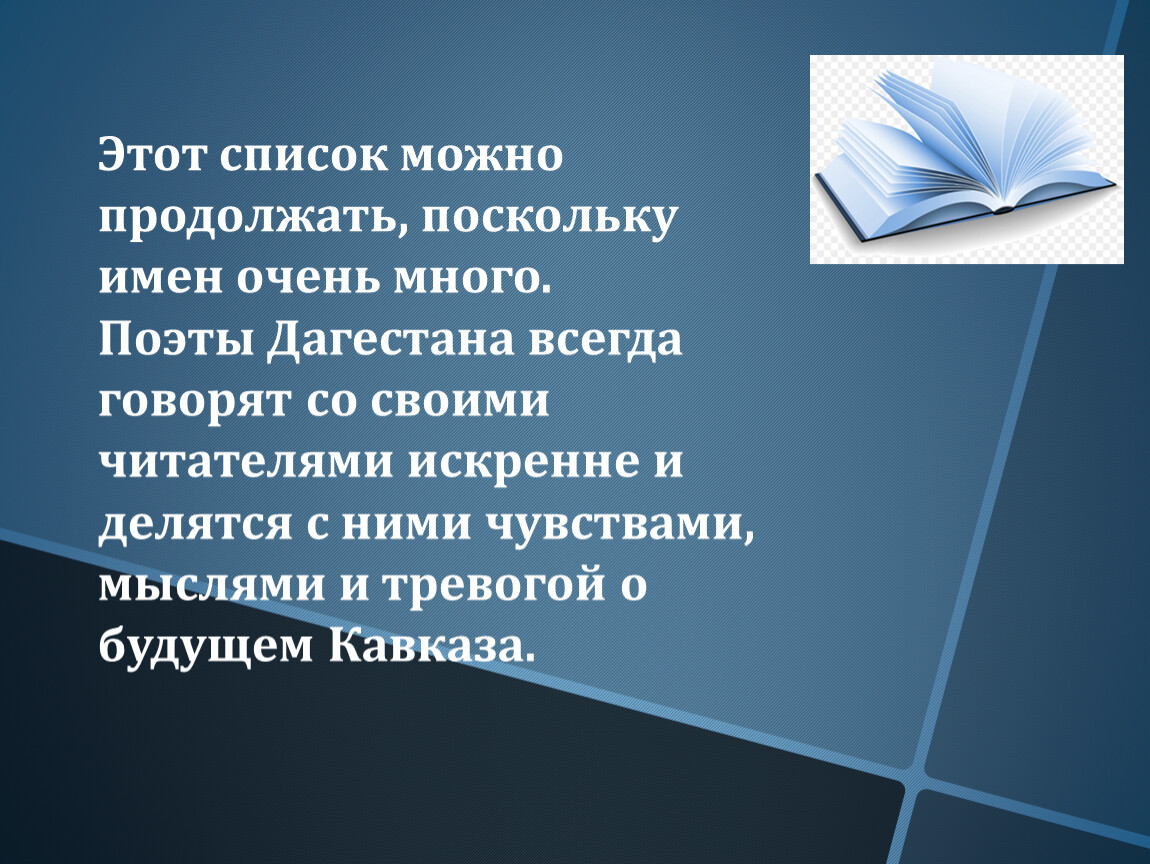 Этот список можно продолжать, поскольку имен очень много.
Поэты Дагестана всегда говорят со своими читателями искренне и делятся с ними чувствами, мыслями и тревогой о будущем Кавказа.